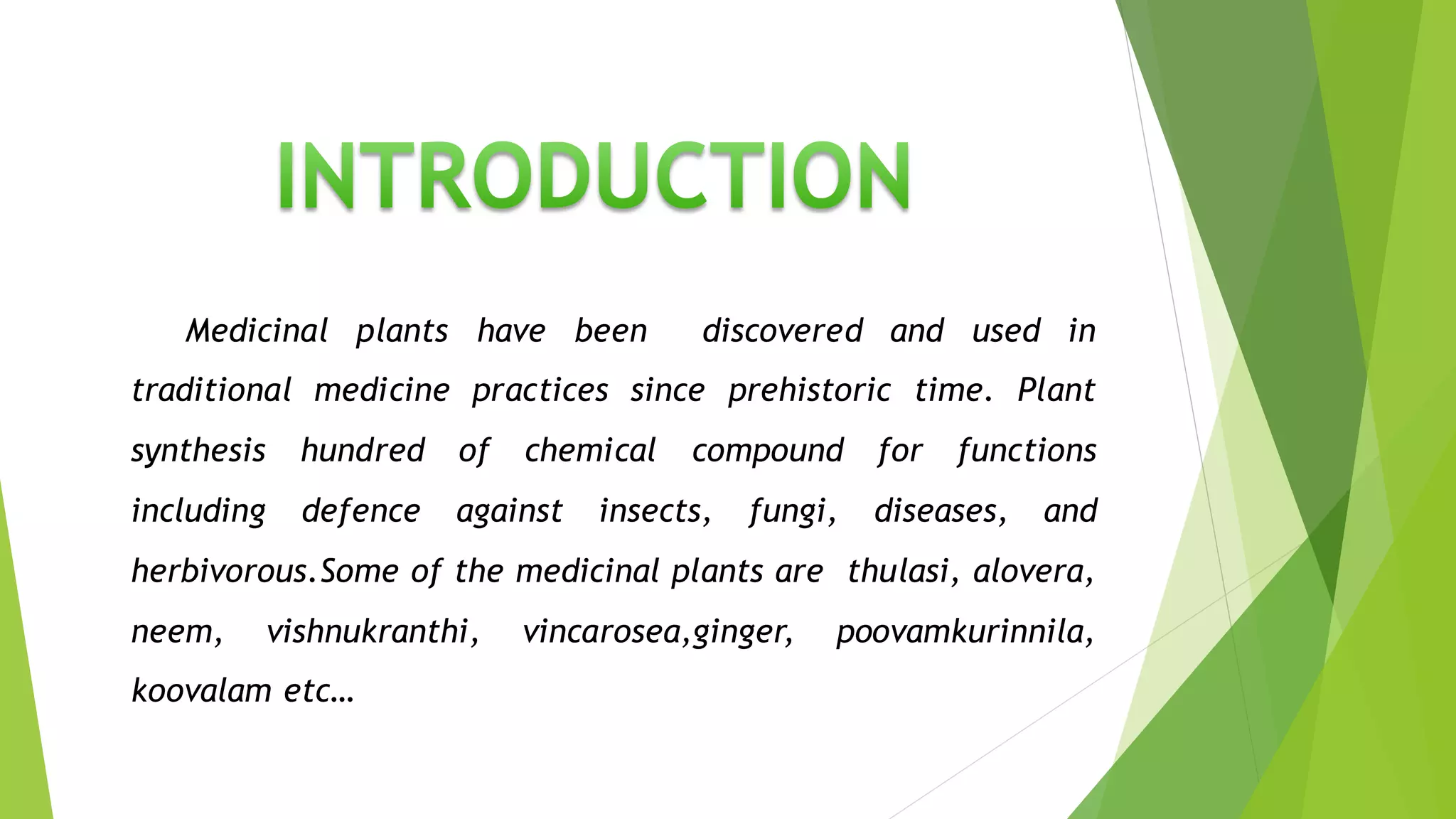 INTRODUCTION

Medicinal plants have been discovered and used in traditional medicine practices since prehistoric time. Plant synthesis hundred of chemical compound for functions including defence against insects, fungi, diseases, and herbivorous.Some of the medicinal plants are thulasi, alovera, neem, vishnukranthi, vincarosea,ginger, poovamkurinnila, koovalam etc…